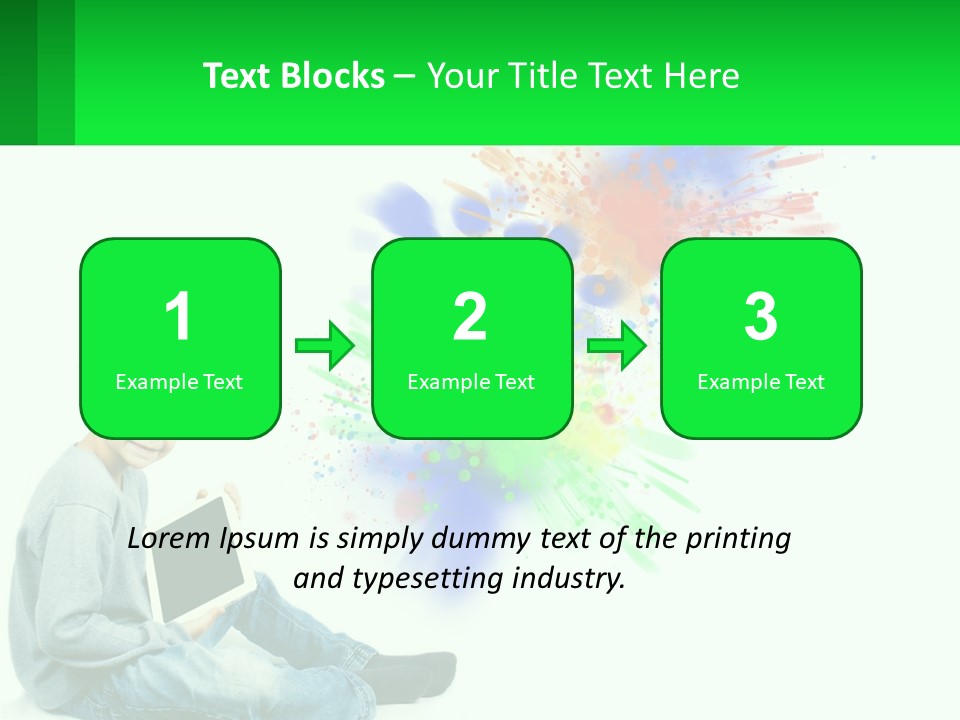 Text Blocks – Your Title Text Here

1
Example Text

2
Example Text

3
Example Text

Lorem Ipsum is simply dummy text of the printing and typesetting industry.